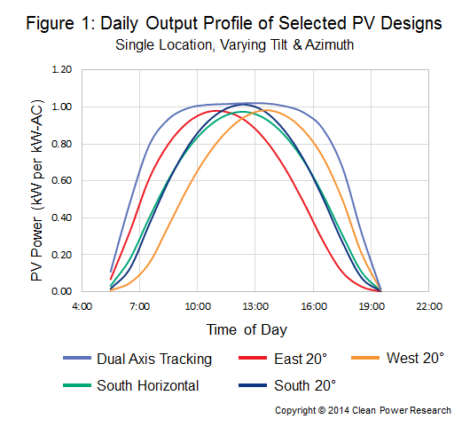 Figure 1: Daily Output Profile of Selected PV Designs
Single Location, Varying Tilt & Azimuth

PV Power (kW per kW-AC)

1.20
1.00
0.80
0.60
0.40
0.20
0.00

4:00
7:00
10:00
13:00
16:00
19:00
22:00

Time of Day

Dual Axis Tracking
East 20°
West 20°
South Horizontal
South 20°

Copyright © 2014 Clean Power Research